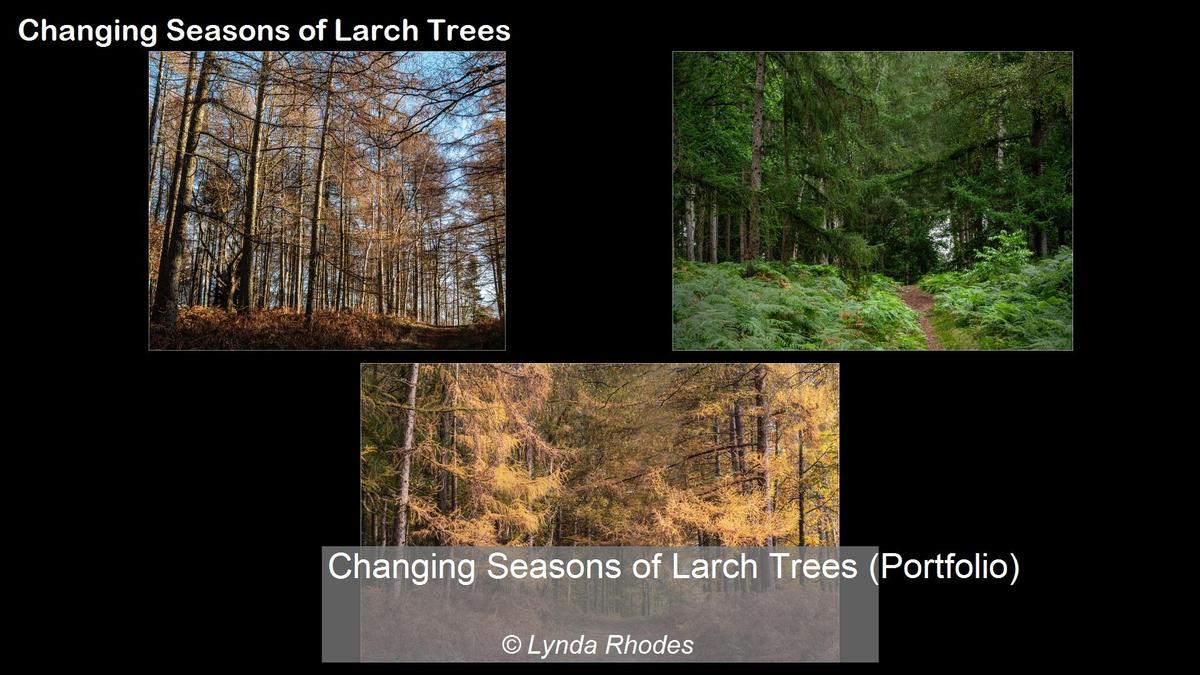 Changing Seasons of Larch Trees

Changing Seasons of Larch Trees (Portfolio)

© Lynda Rhodes